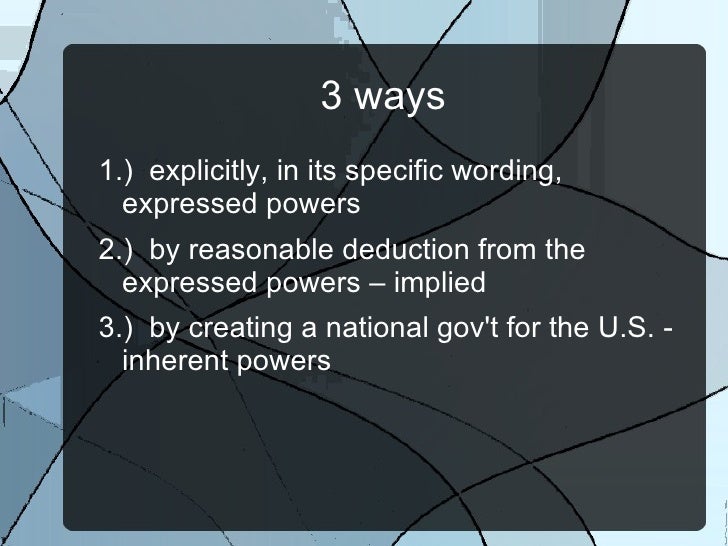 3 ways

1.) explicitly, in its specific wording, expressed powers

2.) by reasonable deduction from the expressed powers – implied

3.) by creating a national gov't for the U.S. - inherent powers